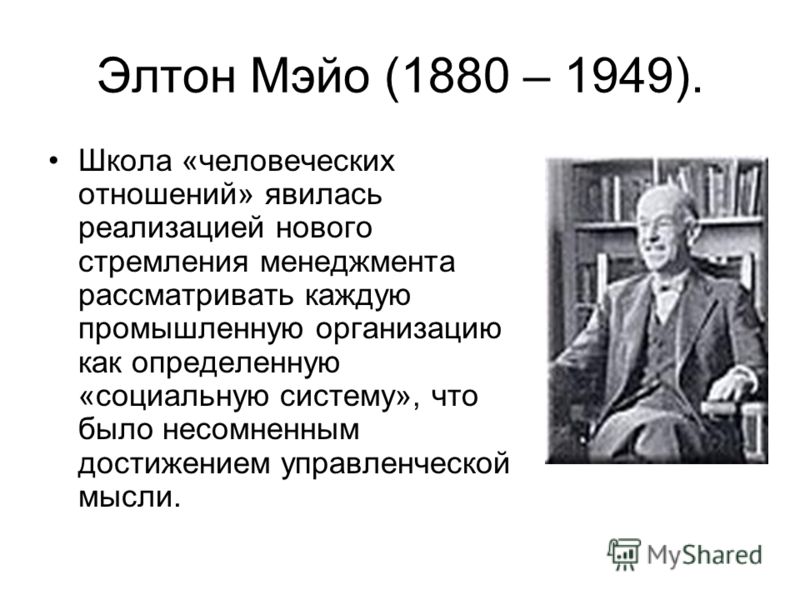 Элтон Мэйо (1880 – 1949).

• Школа «человеческих отношений» явилась реализацией нового стремления менеджмента рассматривать каждую промышленную организацию как определенную «социальную систему», что было несомненным достижением управленческой мысли.

MyShared